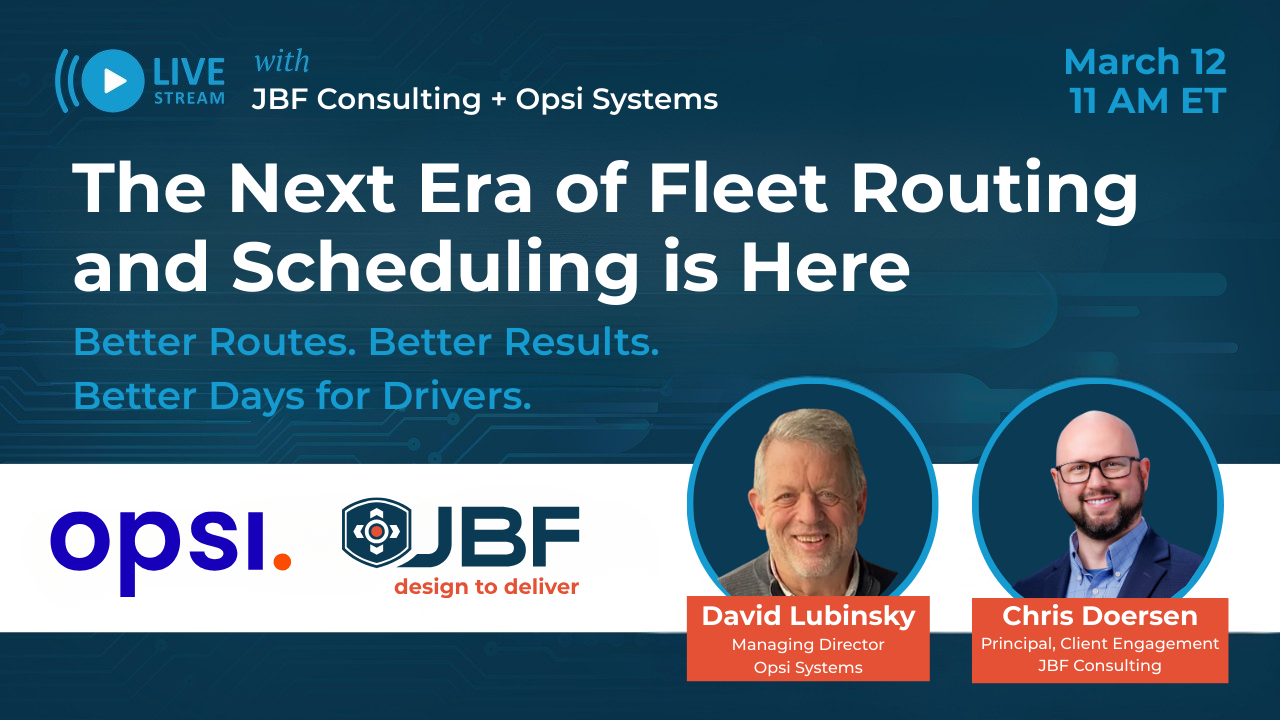 LIVE STREAM with
JBF Consulting + Opsi Systems

March 12
11 AM ET

The Next Era of Fleet Routing and Scheduling is Here

Better Routes. Better Results.
Better Days for Drivers.

opsi.

JBF
design to deliver

David Lubinsky
Managing Director
Opsi Systems

Chris Doersen
Principal, Client Engagement
JBF Consulting